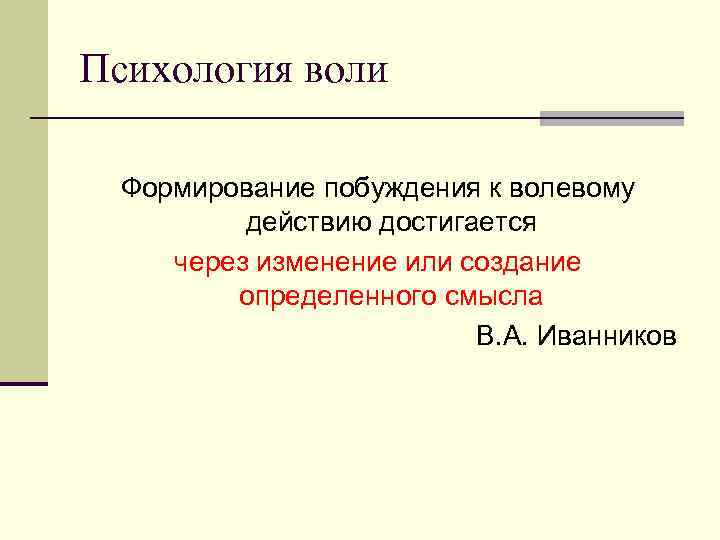 Психология воли

Формирование побуждения к волевому действию достигается через изменение или создание определенного смысла

В.А. Иванников